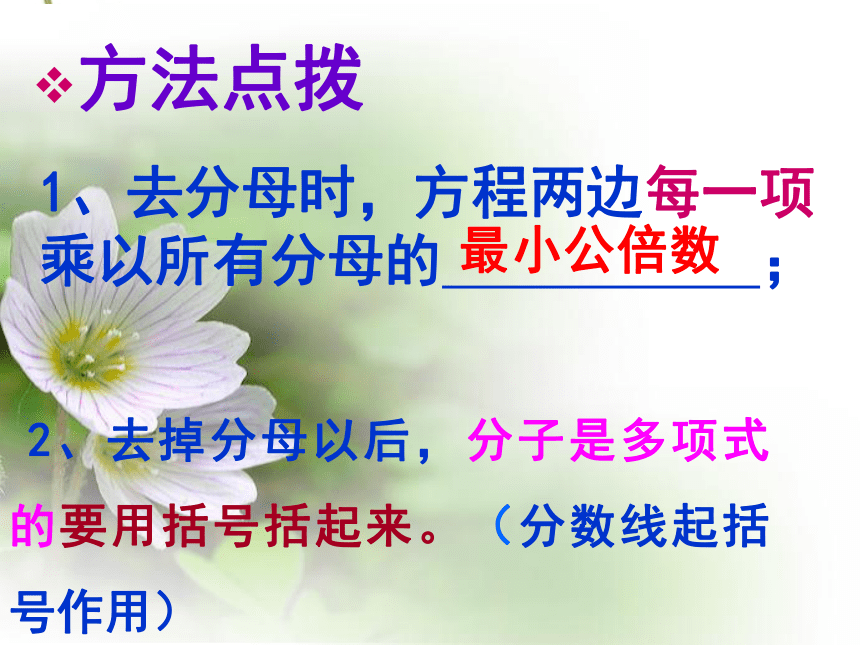 ❖方法点拨

1、去分母时，方程两边每一项乘以所有分母的最小公倍数；

2、去掉分母以后，分子是多项式的要用括号括起来。（分数线起括号作用）